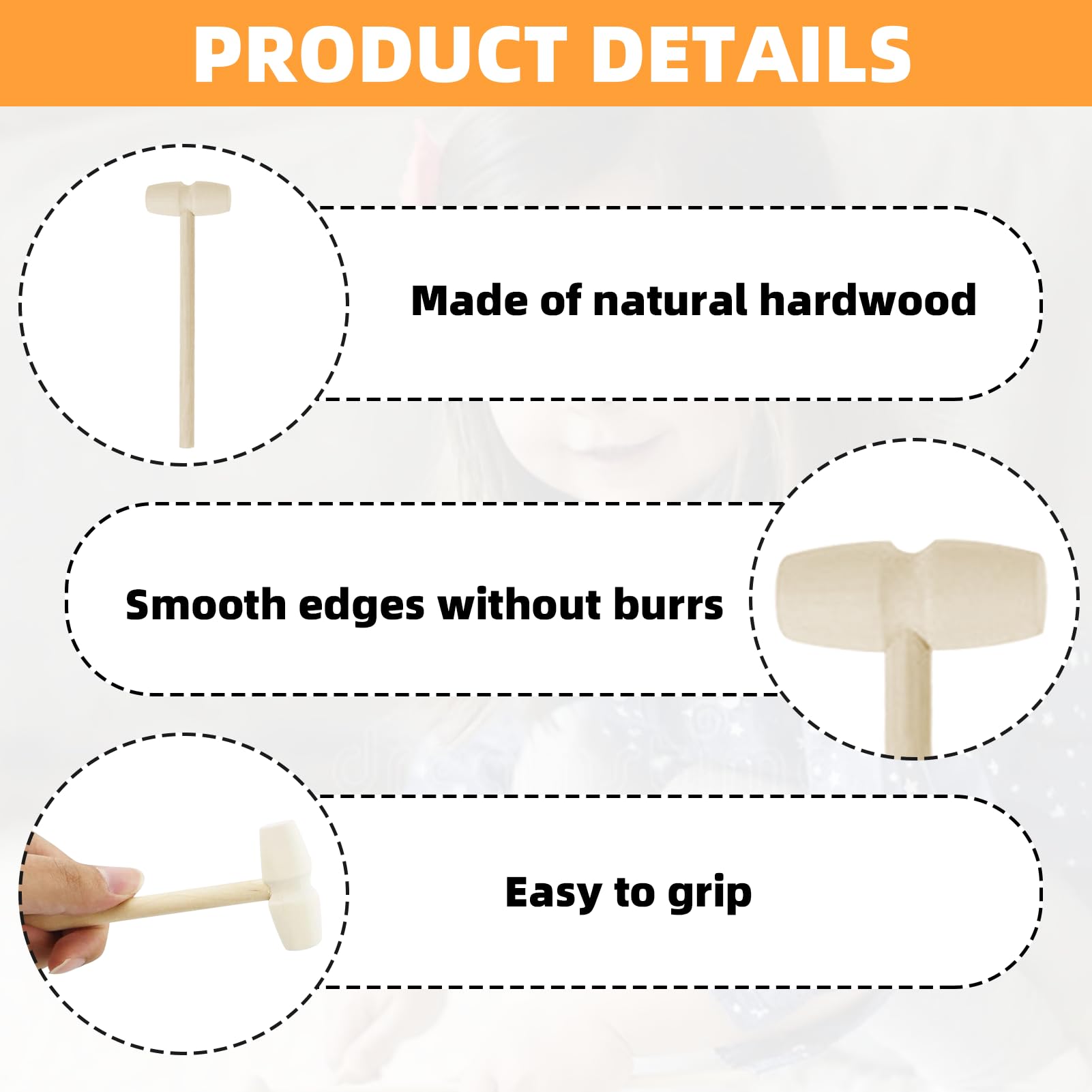 PRODUCT DETAILS

Made of natural hardwood

Smooth edges without burrs

Easy to grip